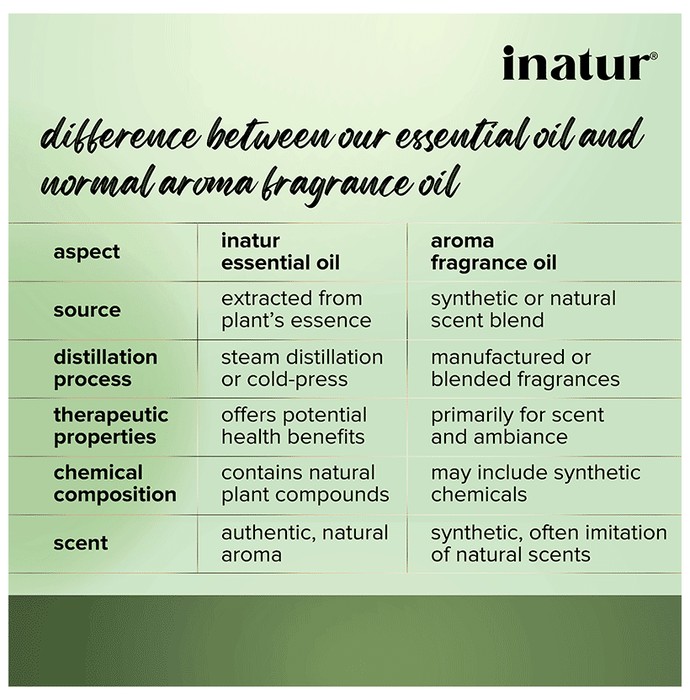 inatur®

difference between our essential oil and normal aroma fragrance oil

| aspect | inatur essential oil | aroma fragrance oil |
|---|---|---|
| source | extracted from plant's essence | synthetic or natural scent blend |
| distillation process | steam distillation or cold-press | manufactured or blended fragrances |
| therapeutic properties | offers potential health benefits | primarily for scent and ambiance |
| chemical composition | contains natural plant compounds | may include synthetic chemicals |
| scent | authentic, natural aroma | synthetic, often imitation of natural scents |